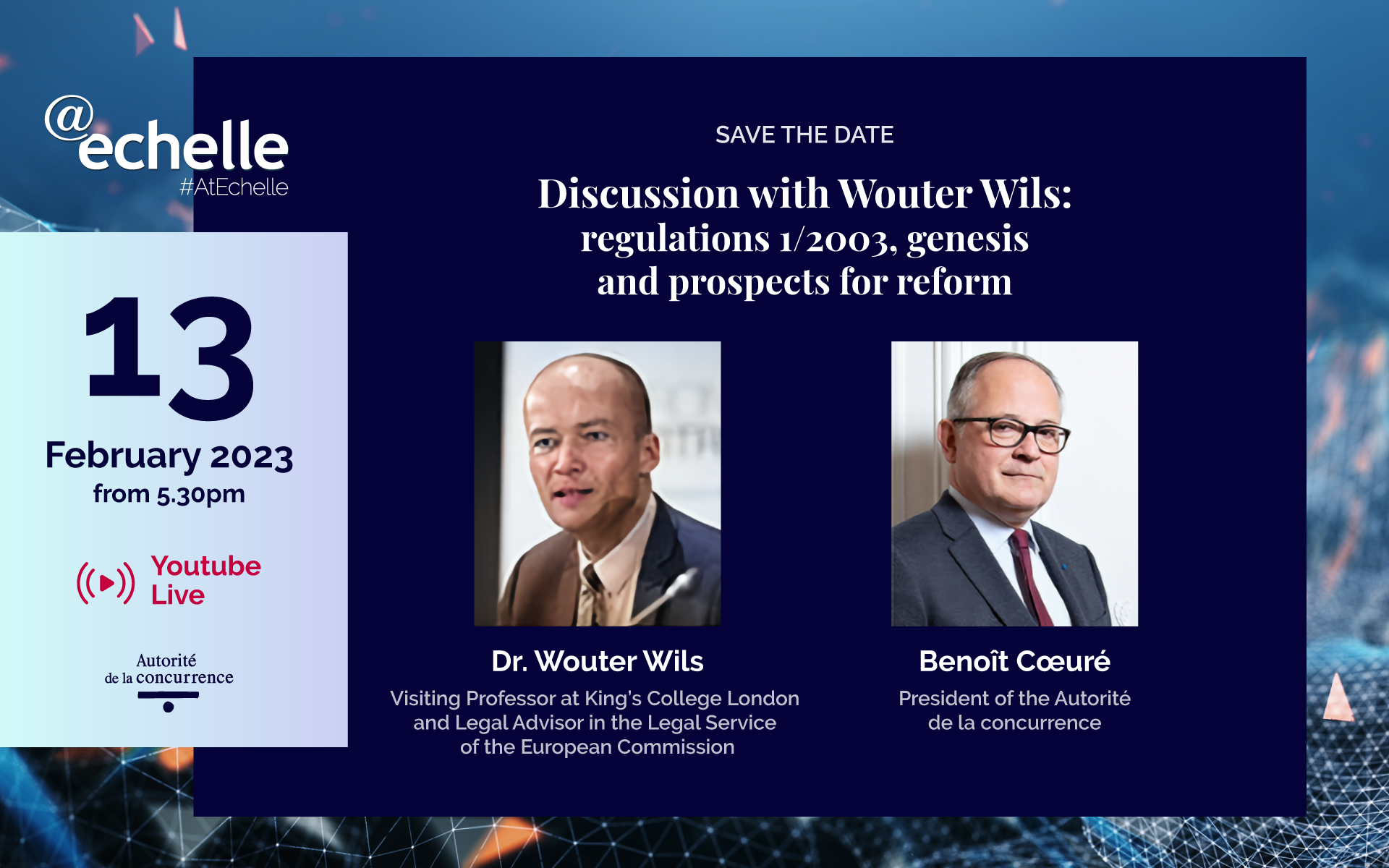 @echelle
#AtEchelle

13
February 2023
from 5.30pm

Youtube Live

Autorité de la concurrence

SAVE THE DATE

Discussion with Wouter Wils: regulations 1/2003, genesis and prospects for reform

Dr. Wouter Wils
Visiting Professor at King's College London and Legal Advisor in the Legal Service of the European Commission

Benoît Cœuré
President of the Autorité de la concurrence